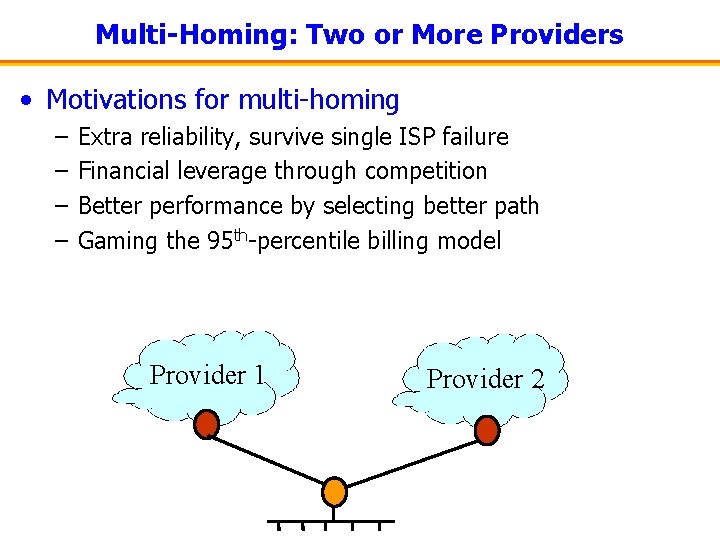 Multi-Homing: Two or More Providers

• Motivations for multi-homing
– Extra reliability, survive single ISP failure
– Financial leverage through competition
– Better performance by selecting better path
– Gaming the 95$^{th}$-percentile billing model

Provider 1

Provider 2